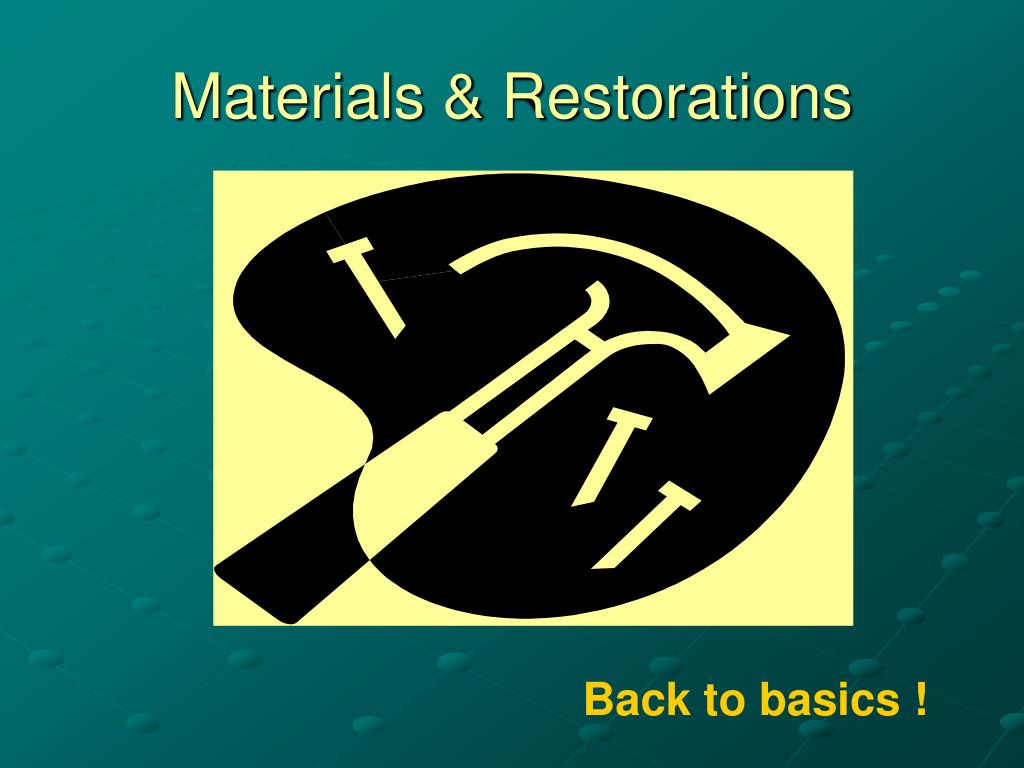 Materials & Restorations

Back to basics !